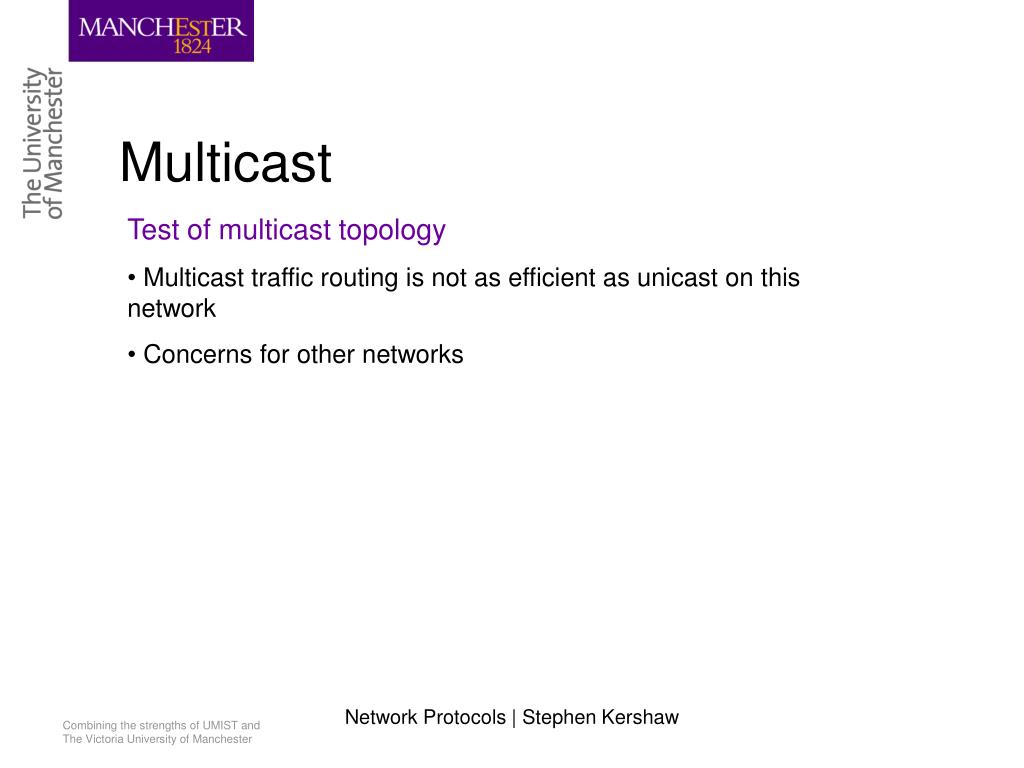 MANCHESTER
1824

The University
of Manchester

Multicast

Test of multicast topology

• Multicast traffic routing is not as efficient as unicast on this network

• Concerns for other networks

Combining the strengths of UMIST and The Victoria University of Manchester

Network Protocols | Stephen Kershaw